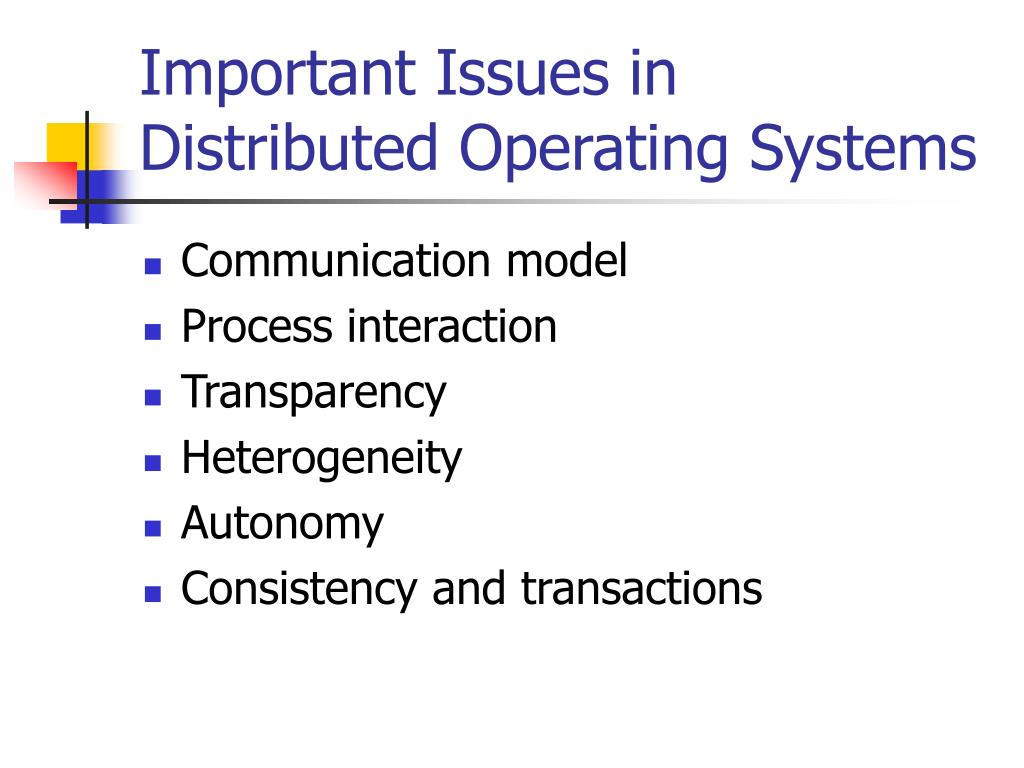 Important Issues in Distributed Operating Systems

- Communication model
- Process interaction
- Transparency
- Heterogeneity
- Autonomy
- Consistency and transactions